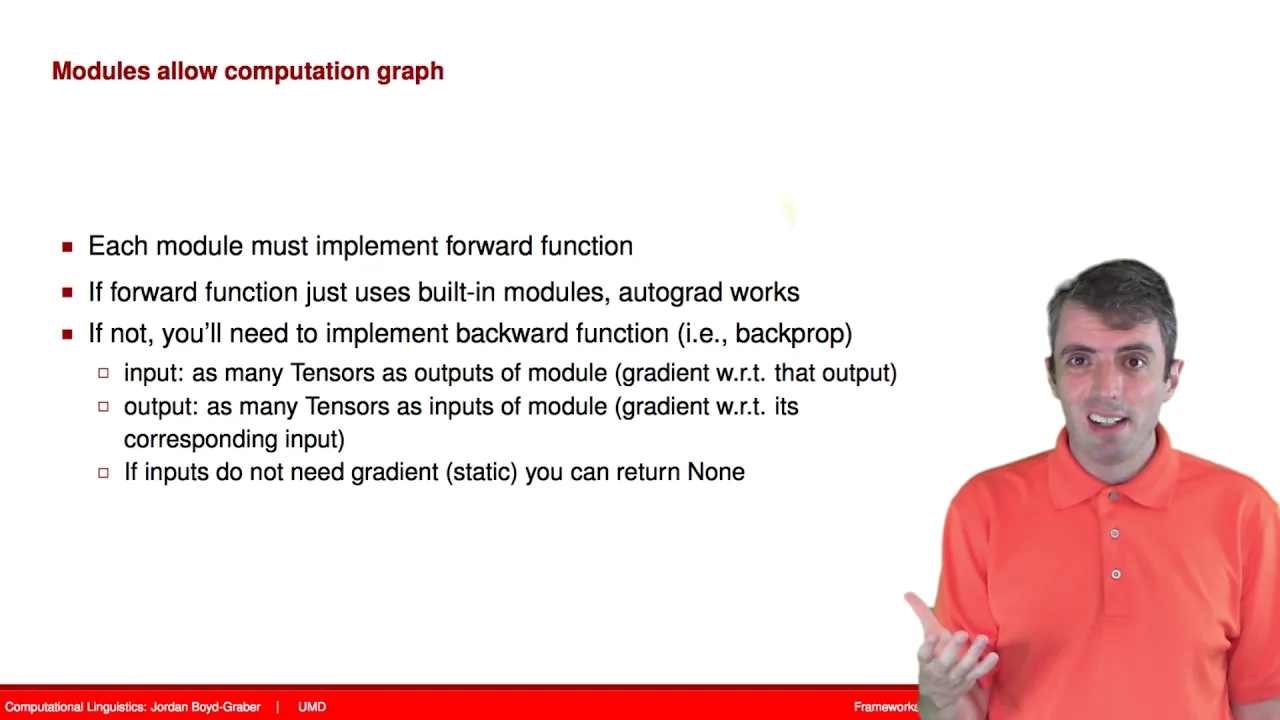 Modules allow computation graph

- Each module must implement forward function
- If forward function just uses built-in modules, autograd works
- If not, you'll need to implement backward function (i.e., backprop)
  - input: as many Tensors as outputs of module (gradient w.r.t. that output)
  - output: as many Tensors as inputs of module (gradient w.r.t. its corresponding input)
  - If inputs do not need gradient (static) you can return None

Computational Linguistics: Jordan Boyd-Graber | UMD

Frameworks